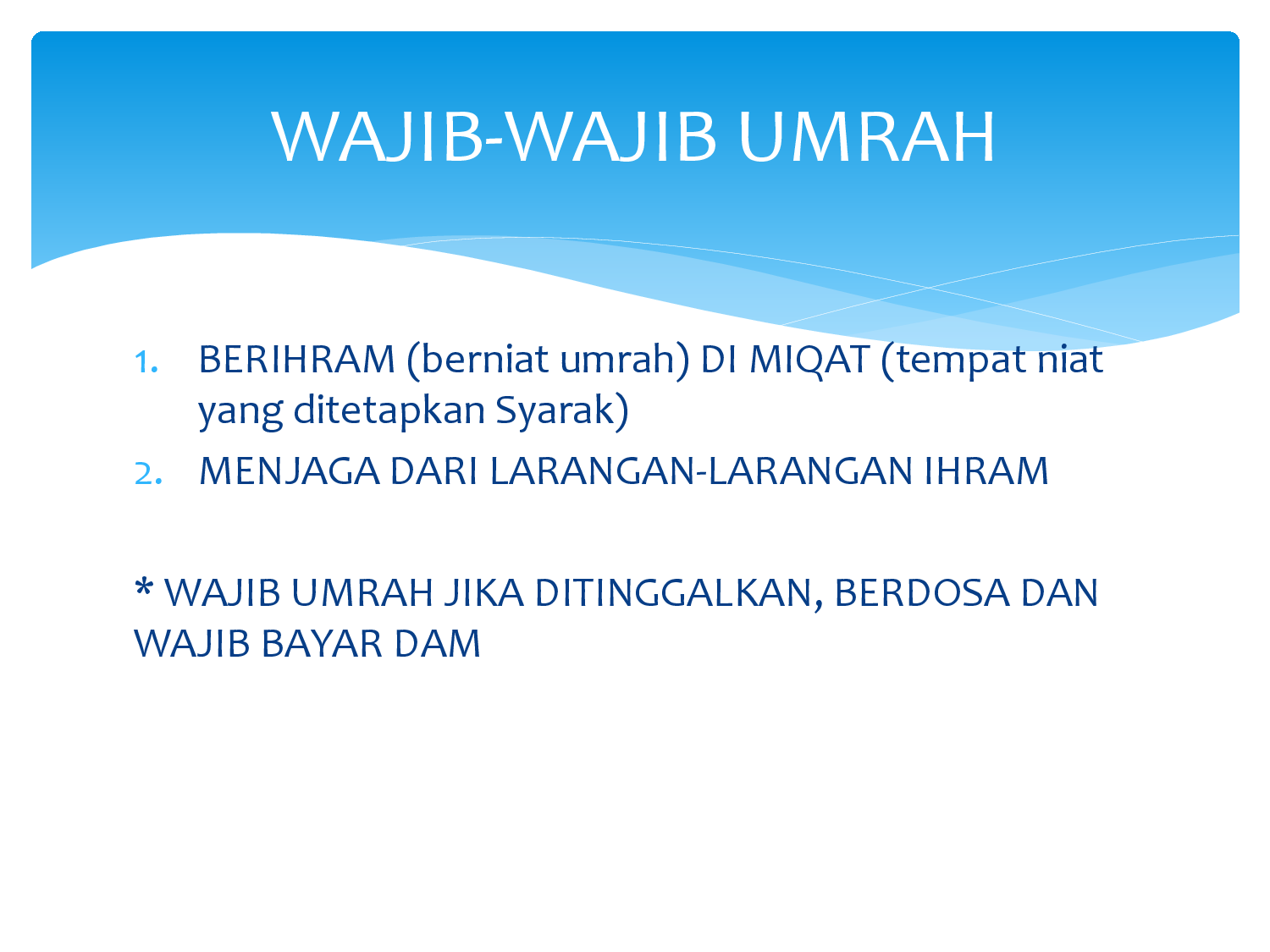 WAJIB-WAJIB UMRAH

1. BERIHRAM (berniat umrah) DI MIQAT (tempat niat yang ditetapkan Syarak)
2. MENJAGA DARI LARANGAN-LARANGAN IHRAM

* WAJIB UMRAH JIKA DITINGGALKAN, BERDOSA DAN WAJIB BAYAR DAM